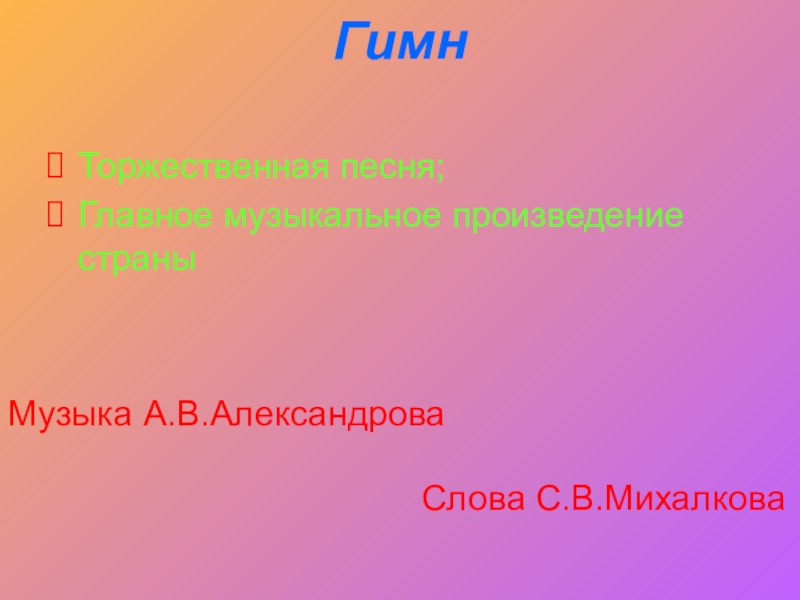 Гимн

Торжественная песня;
Главное музыкальное произведение страны

Музыка А.В.Александрова

Слова С.В.Михалкова